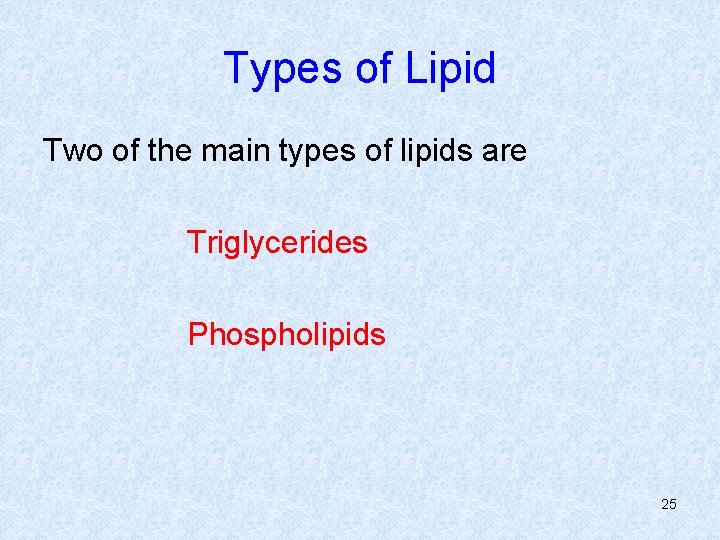 Types of Lipid

Two of the main types of lipids are

Triglycerides

Phospholipids

25